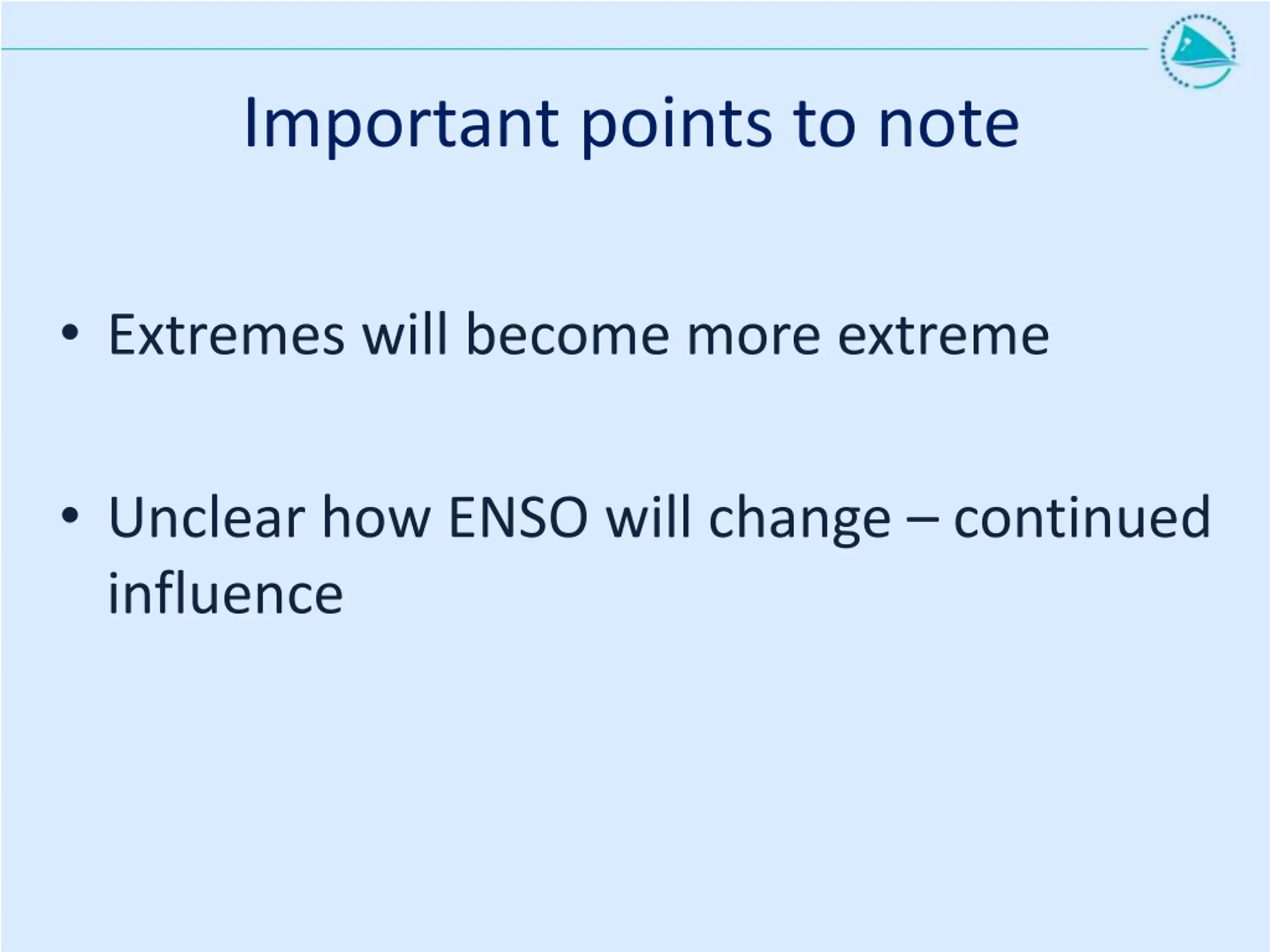 Important points to note

• Extremes will become more extreme

• Unclear how ENSO will change – continued influence